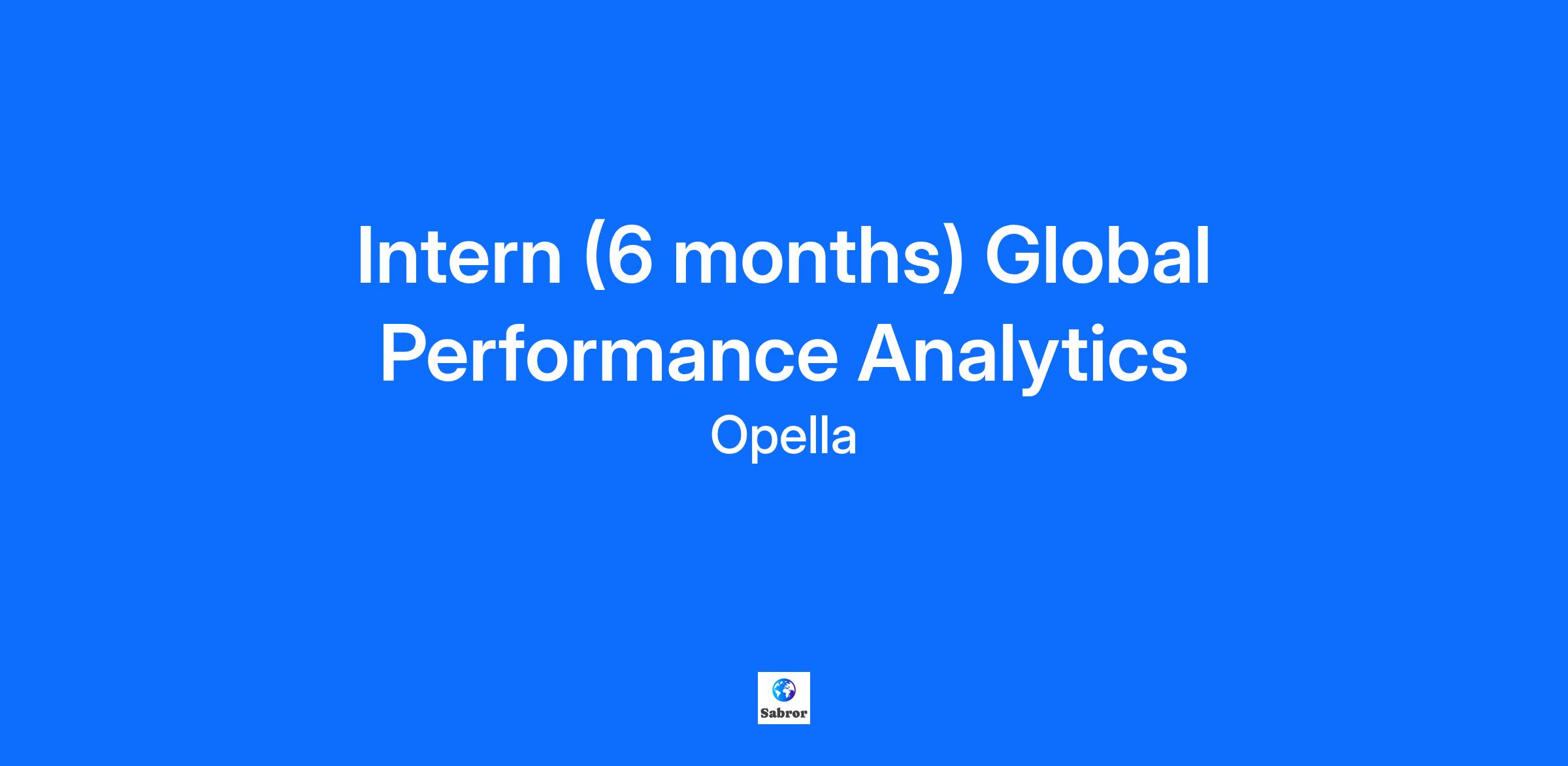 Intern (6 months) Global Performance Analytics

Opella

Sabror